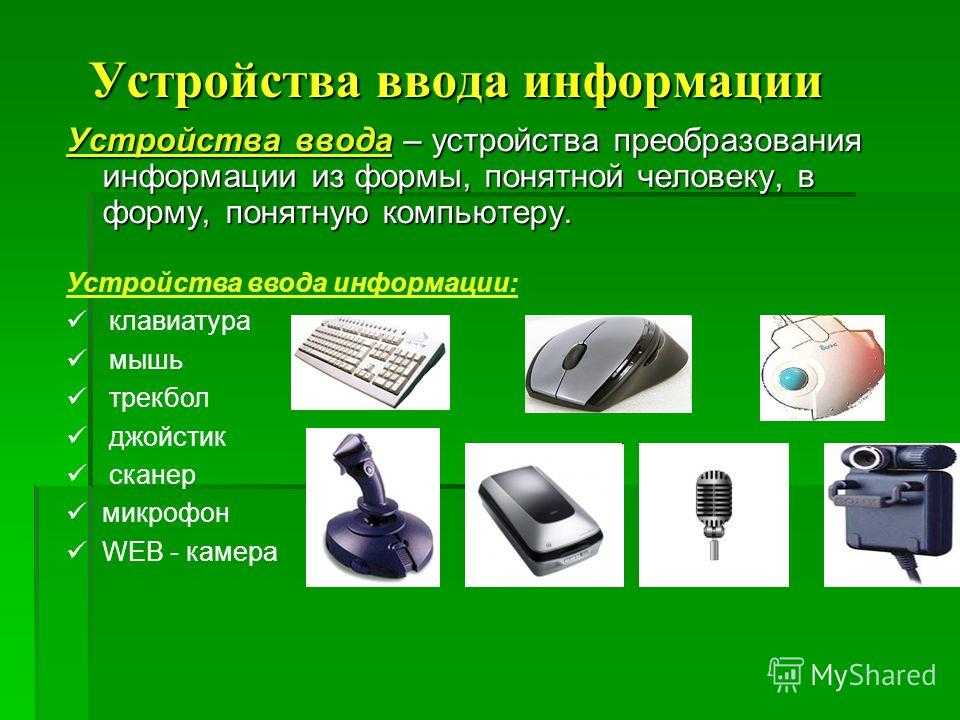 Устройства ввода информации

Устройства ввода – устройства преобразования информации из формы, понятной человеку, в форму, понятную компьютеру.

Устройства ввода информации:

✓ клавиатура
✓ мышь
✓ трекбол
✓ джойстик
✓ сканер
✓ микрофон
✓ WEB - камера

MyShared